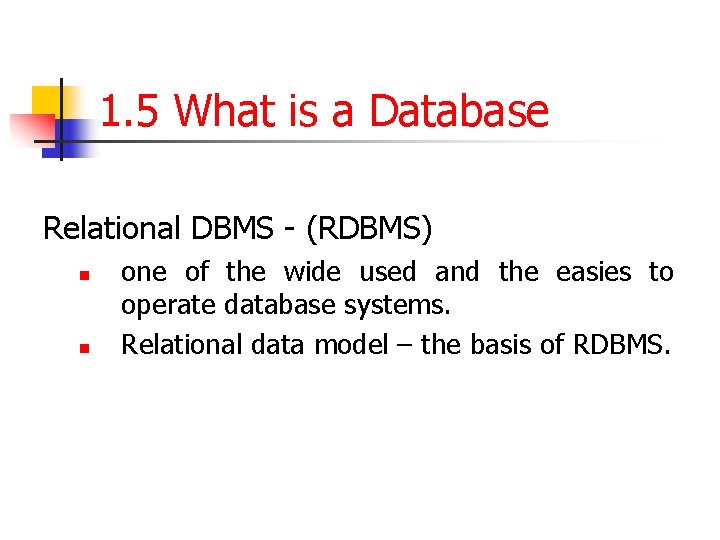 1.5 What is a Database

Relational DBMS - (RDBMS)

- one of the wide used and the easies to operate database systems.
- Relational data model – the basis of RDBMS.